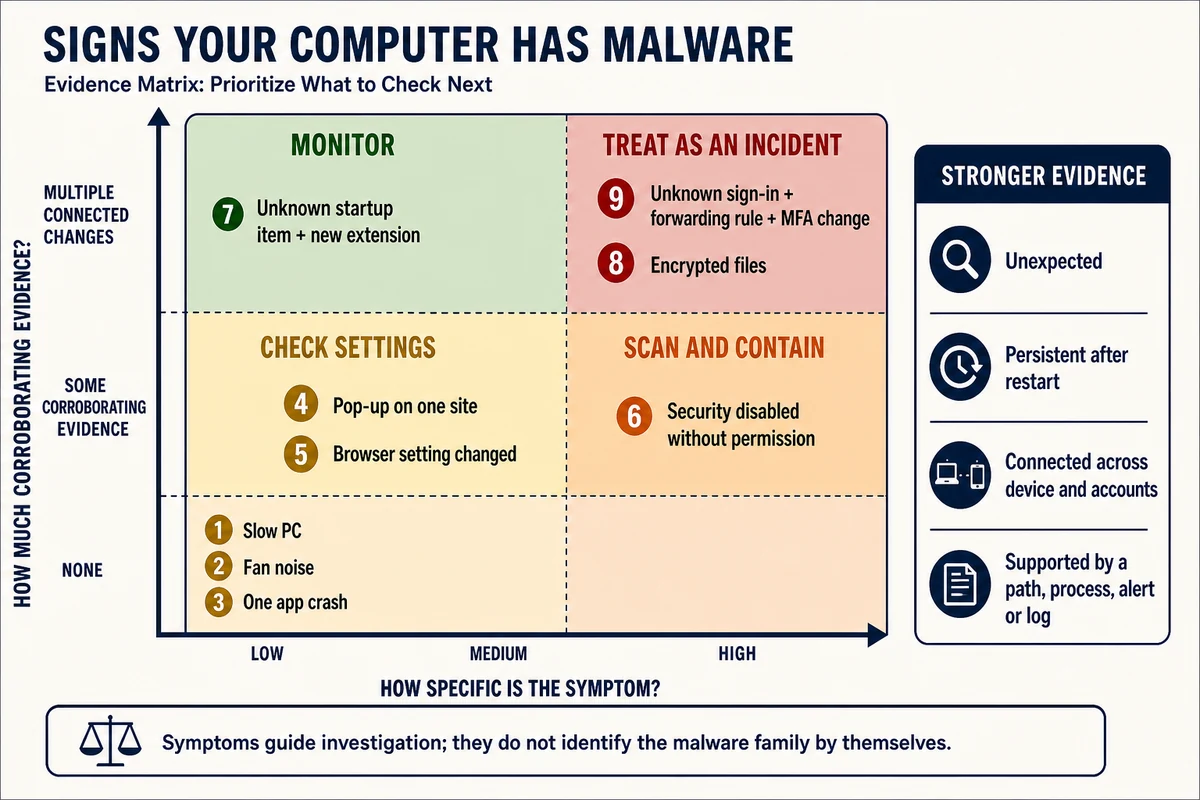 SIGNS YOUR COMPUTER HAS MALWARE

Evidence Matrix: Prioritize What to Check Next

HOW MUCH CORROBORATING EVIDENCE?

MULTIPLE CONNECTED CHANGES

SOME CORROBORATING EVIDENCE

NONE

MONITOR

7 Unknown startup item + new extension

TREAT AS AN INCIDENT

9 Unknown sign-in + forwarding rule + MFA change

8 Encrypted files

CHECK SETTINGS

4 Pop-up on one site

5 Browser setting changed

SCAN AND CONTAIN

6 Security disabled without permission

1 Slow PC

2 Fan noise

3 One app crash

LOW

MEDIUM

HIGH

HOW SPECIFIC IS THE SYMPTOM?

STRONGER EVIDENCE

Unexpected

Persistent after restart

Connected across device and accounts

Supported by a path, process, alert or log

Symptoms guide investigation; they do not identify the malware family by themselves.